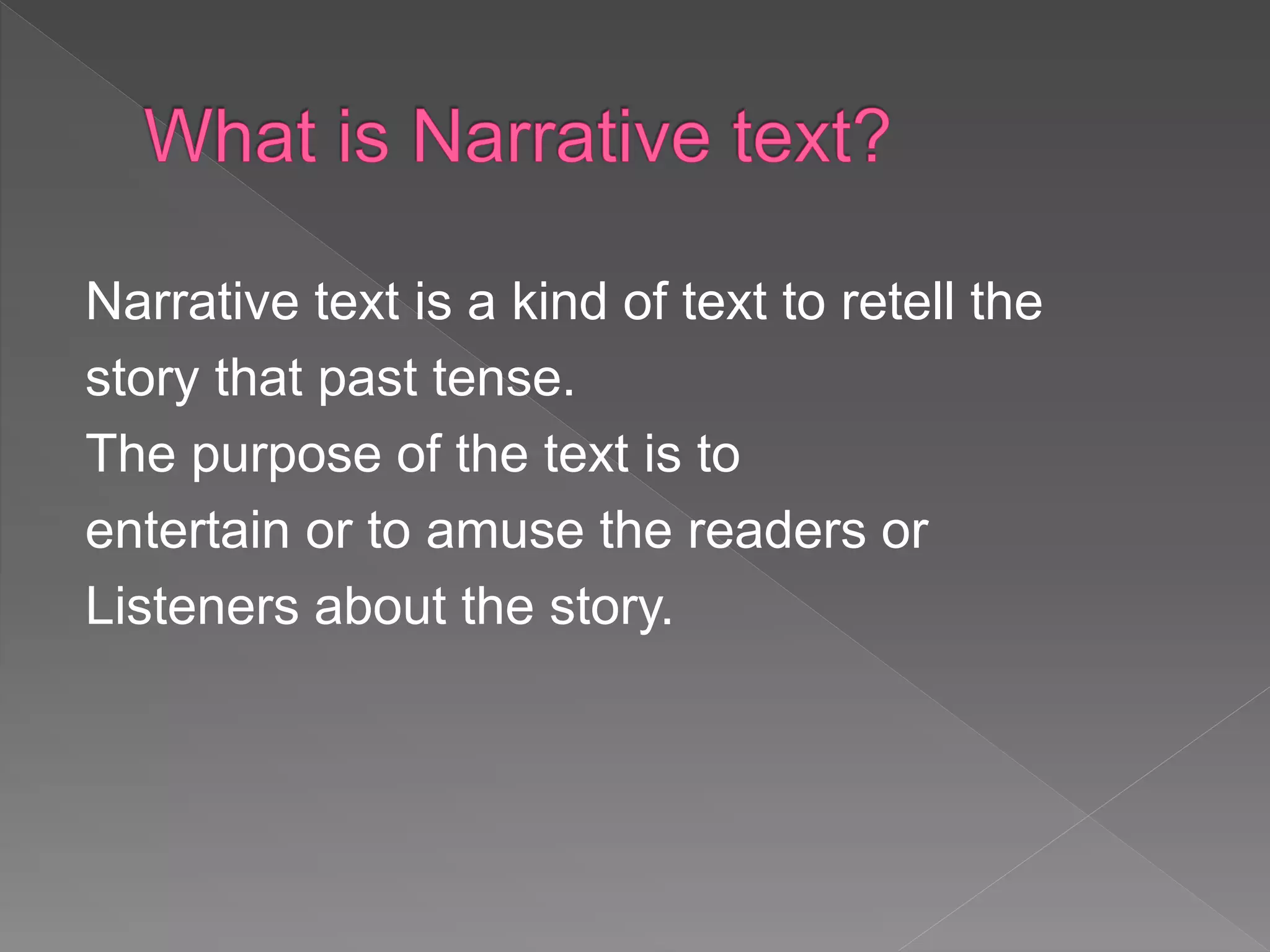 What is Narrative text?

Narrative text is a kind of text to retell the story that past tense.
The purpose of the text is to entertain or to amuse the readers or Listeners about the story.